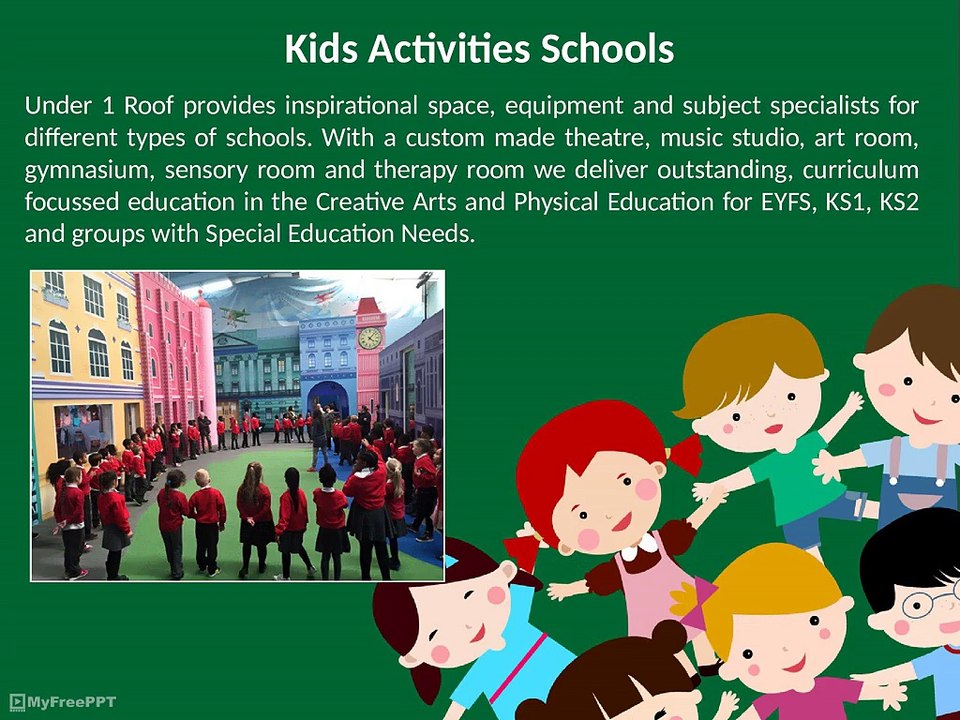 Kids Activities Schools

Under 1 Roof provides inspirational space, equipment and subject specialists for different types of schools. With a custom made theatre, music studio, art room, gymnasium, sensory room and therapy room we deliver outstanding, curriculum focussed education in the Creative Arts and Physical Education for EYFS, KS1, KS2 and groups with Special Education Needs.

MyFreePPT